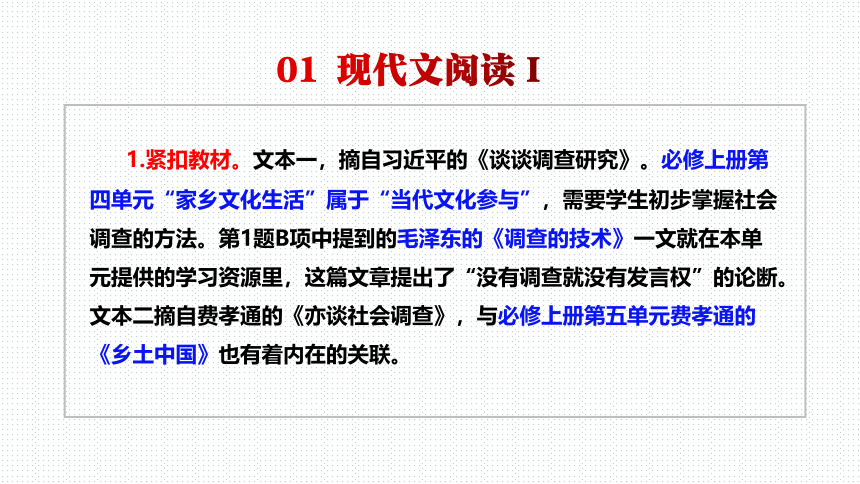 01 现代文阅读 I

1.紧扣教材。文本一，摘自习近平的《谈谈调查研究》。必修上册第四单元“家乡文化生活”属于“当代文化参与”，需要学生初步掌握社会调查的方法。第1题B项中提到的毛泽东的《调查的技术》一文就在本单元提供的学习资源里，这篇文章提出了“没有调查就没有发言权”的论断。文本二摘自费孝通的《亦谈社会调查》，与必修上册第五单元费孝通的《乡土中国》也有着内在的关联。